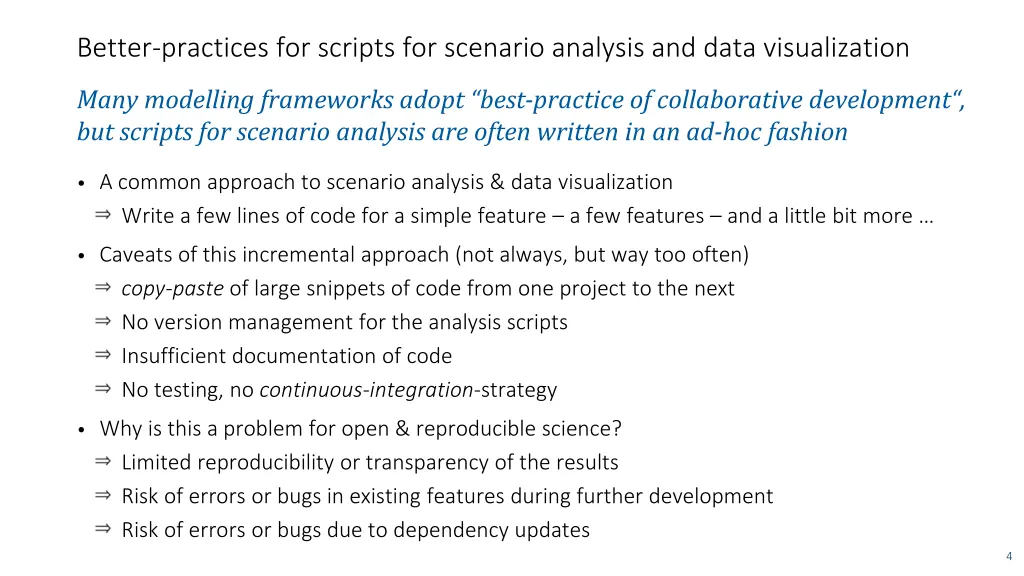 Better-practices for scripts for scenario analysis and data visualization

Many modelling frameworks adopt “best-practice of collaborative development“, but scripts for scenario analysis are often written in an ad-hoc fashion

• A common approach to scenario analysis & data visualization
⇒ Write a few lines of code for a simple feature – a few features – and a little bit more …

• Caveats of this incremental approach (not always, but way too often)
⇒ copy-paste of large snippets of code from one project to the next
⇒ No version management for the analysis scripts
⇒ Insufficient documentation of code
⇒ No testing, no continuous-integration-strategy

• Why is this a problem for open & reproducible science?
⇒ Limited reproducibility or transparency of the results
⇒ Risk of errors or bugs in existing features during further development
⇒ Risk of errors or bugs due to dependency updates

4